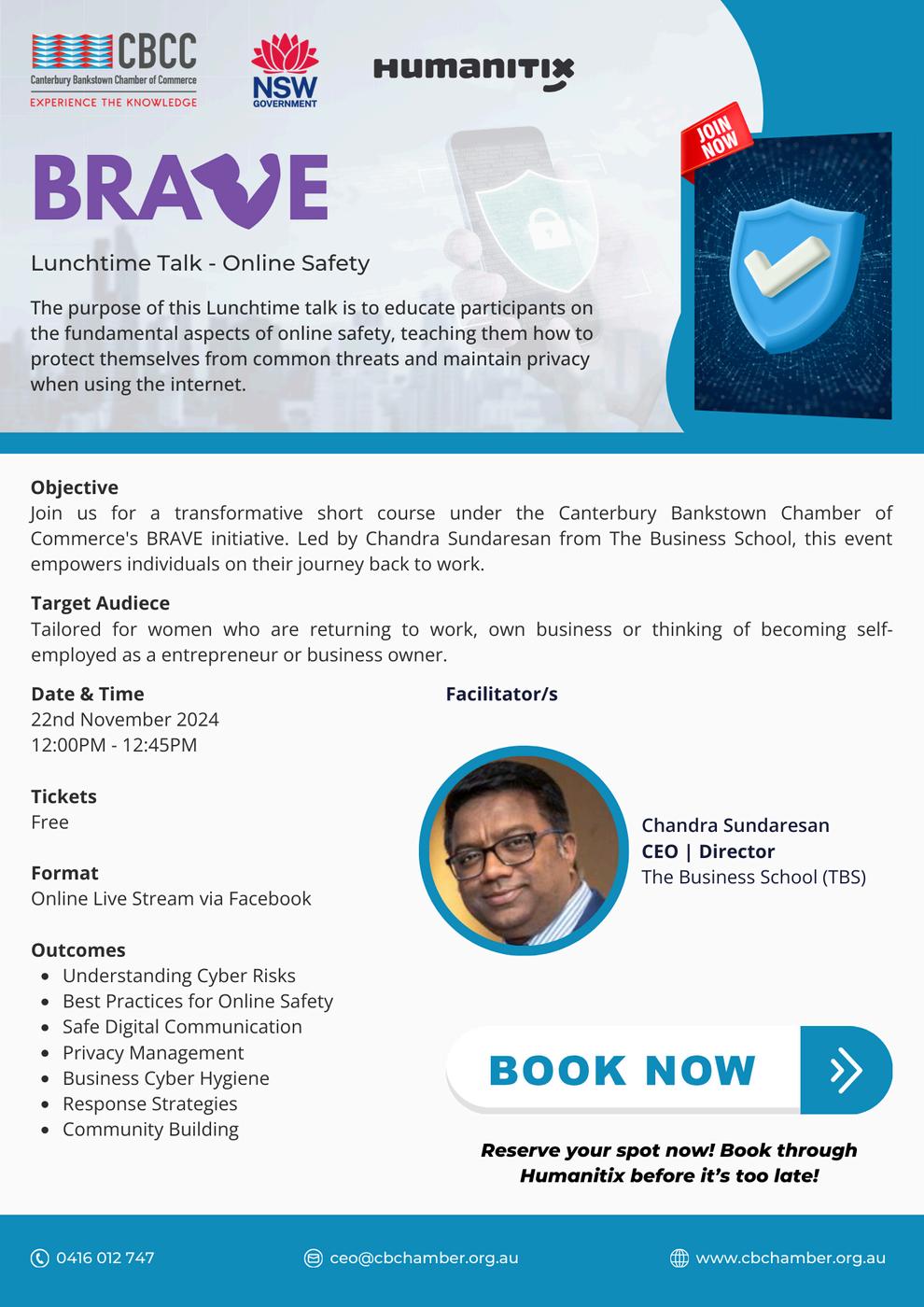 CBCC
Canterbury Bankstown Chamber of Commerce
EXPERIENCE THE KNOWLEDGE

NSW
GOVERNMENT

Humanitix

JOIN NOW

BRAVE

Lunchtime Talk - Online Safety

The purpose of this Lunchtime talk is to educate participants on the fundamental aspects of online safety, teaching them how to protect themselves from common threats and maintain privacy when using the internet.

Objective
Join us for a transformative short course under the Canterbury Bankstown Chamber of Commerce's BRAVE initiative. Led by Chandra Sundaresan from The Business School, this event empowers individuals on their journey back to work.

Target Audiece
Tailored for women who are returning to work, own business or thinking of becoming self-employed as a entrepreneur or business owner.

Date & Time
22nd November 2024
12:00PM - 12:45PM

Tickets
Free

Format
Online Live Stream via Facebook

Outcomes
- Understanding Cyber Risks
- Best Practices for Online Safety
- Safe Digital Communication
- Privacy Management
- Business Cyber Hygiene
- Response Strategies
- Community Building

Facilitator/s

Chandra Sundaresan
CEO | Director
The Business School (TBS)

BOOK NOW

Reserve your spot now! Book through Humanitix before it's too late!

0416 012 747
ceo@cbchamber.org.au
www.cbchamber.org.au